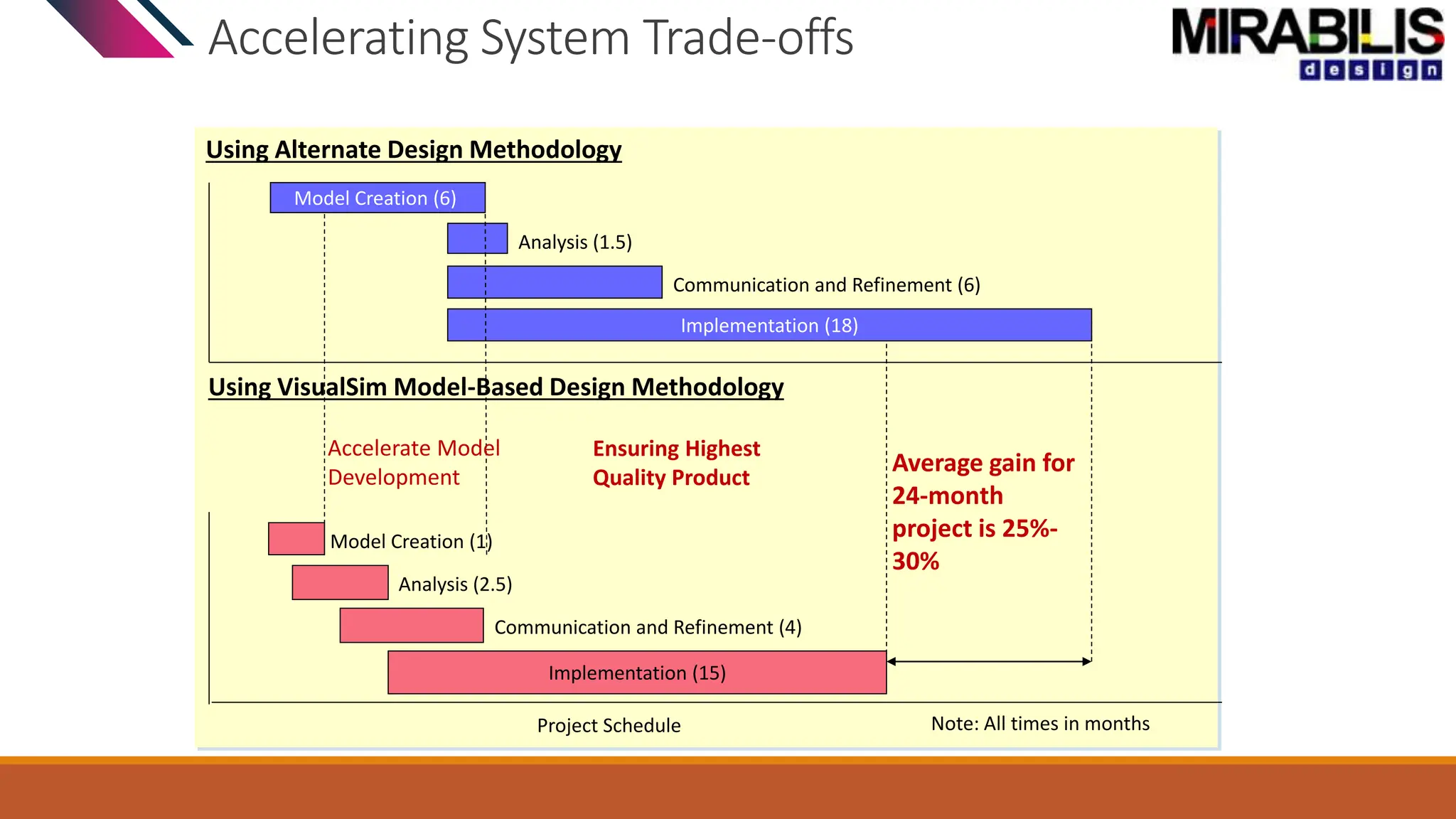 Accelerating System Trade-offs

MIRABILIS design

Using Alternate Design Methodology

Model Creation (6)

Analysis (1.5)

Communication and Refinement (6)

Implementation (18)

Using VisualSim Model-Based Design Methodology

Accelerate Model Development

Ensuring Highest Quality Product

Average gain for 24-month project is 25%-30%

Model Creation (1)

Analysis (2.5)

Communication and Refinement (4)

Implementation (15)

Project Schedule

Note: All times in months